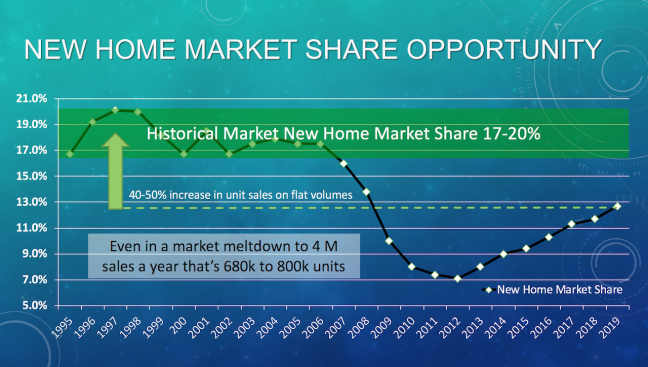 NEW HOME MARKET SHARE OPPORTUNITY

21.0%
19.0%
17.0%
15.0%
13.0%
11.0%
9.0%
7.0%
5.0%

Historical Market New Home Market Share 17-20%

40-50% increase in unit sales on flat volumes

Even in a market meltdown to 4 M sales a year that's 680k to 800k units

New Home Market Share

1995 1996 1997 1998 1999 200 2001 2002 2003 2004 2005 2006 2007 2008 2009 2010 2011 2012 2013 2014 2015 2016 2017 2018 2019